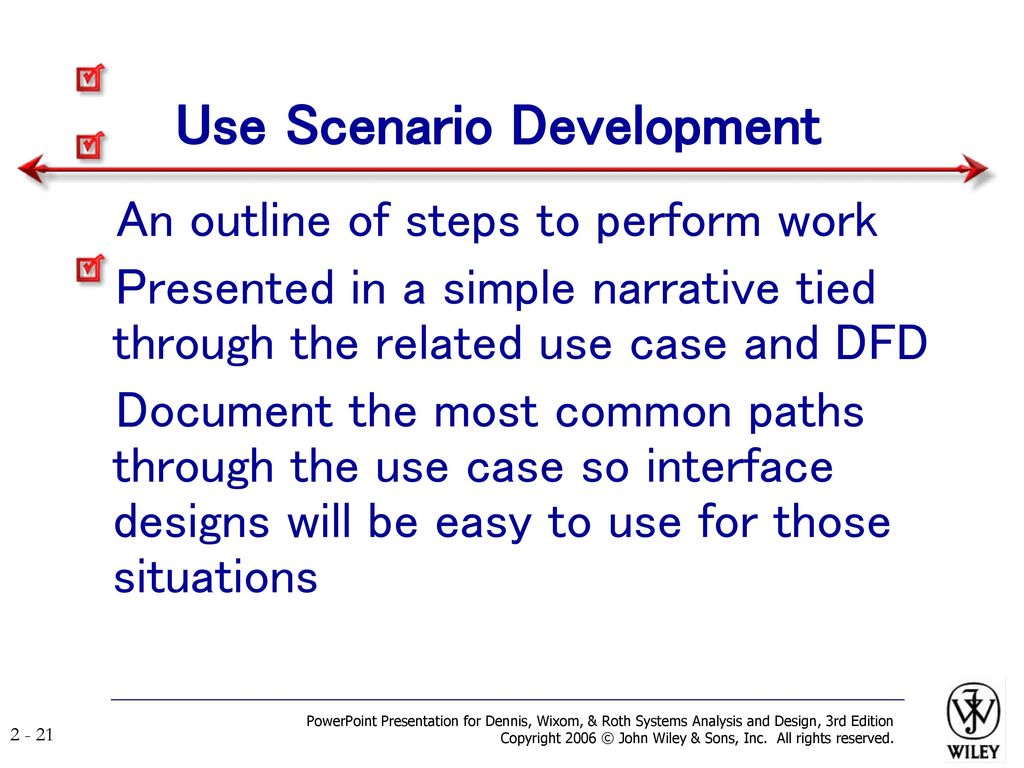 Use Scenario Development

An outline of steps to perform work

Presented in a simple narrative tied through the related use case and DFD

Document the most common paths through the use case so interface designs will be easy to use for those situations

2 - 21

PowerPoint Presentation for Dennis, Wixom, & Roth Systems Analysis and Design, 3rd Edition
Copyright 2006 © John Wiley & Sons, Inc. All rights reserved.

WILEY